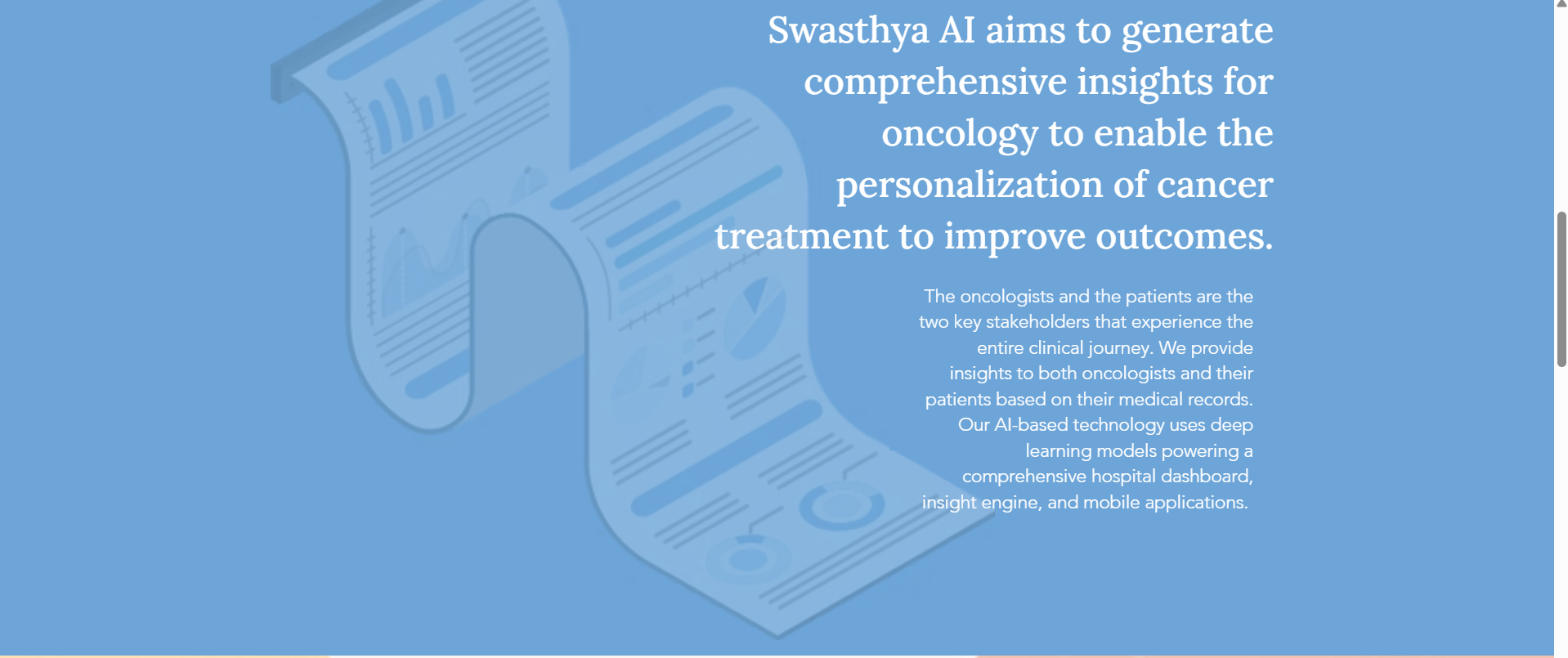 Swasthya AI aims to generate comprehensive insights for oncology to enable the personalization of cancer treatment to improve outcomes.

The oncologists and the patients are the two key stakeholders that experience the entire clinical journey. We provide insights to both oncologists and their patients based on their medical records. Our AI-based technology uses deep learning models powering a comprehensive hospital dashboard, insight engine, and mobile applications.